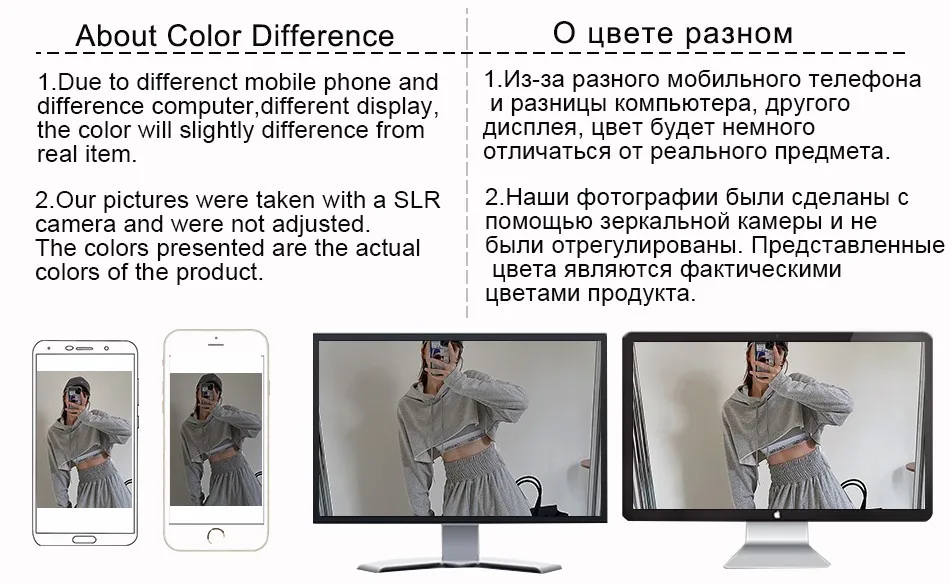 About Color Difference

1.Due to differenct mobile phone and difference computer,different display, the color will slightly difference from real item.

2.Our pictures were taken with a SLR camera and were not adjusted.
The colors presented are the actual colors of the product.

О цвете разном

1.Из-за разного мобильного телефона и разницы компьютера, другого дисплея, цвет будет немного отличаться от реального предмета.

2.Наши фотографии были сделаны с помощью зеркальной камеры и не были отрегулированы. Представленные цвета являются фактическими цветами продукта.